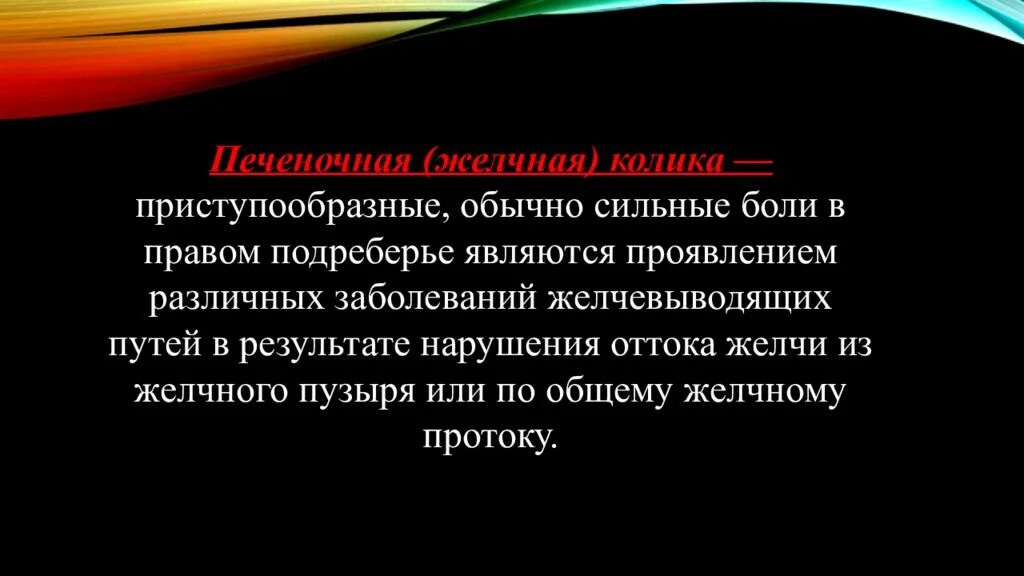 Печеночная (желчная) колика — приступообразные, обычно сильные боли в правом подреберье являются проявлением различных заболеваний желчевыводящих путей в результате нарушения оттока желчи из желчного пузыря или по общему желчному протоку.